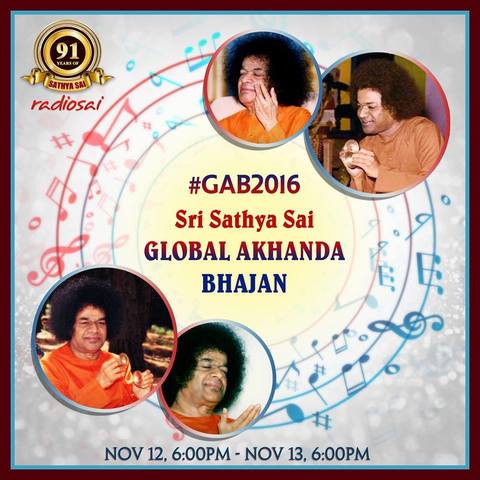 91
YEARS OF
SATHYA SAI
radiosai

#GAB2016
Sri Sathya Sai
GLOBAL AKHANDA
BHAJAN

NOV 12, 6:00PM - NOV 13, 6:00PM